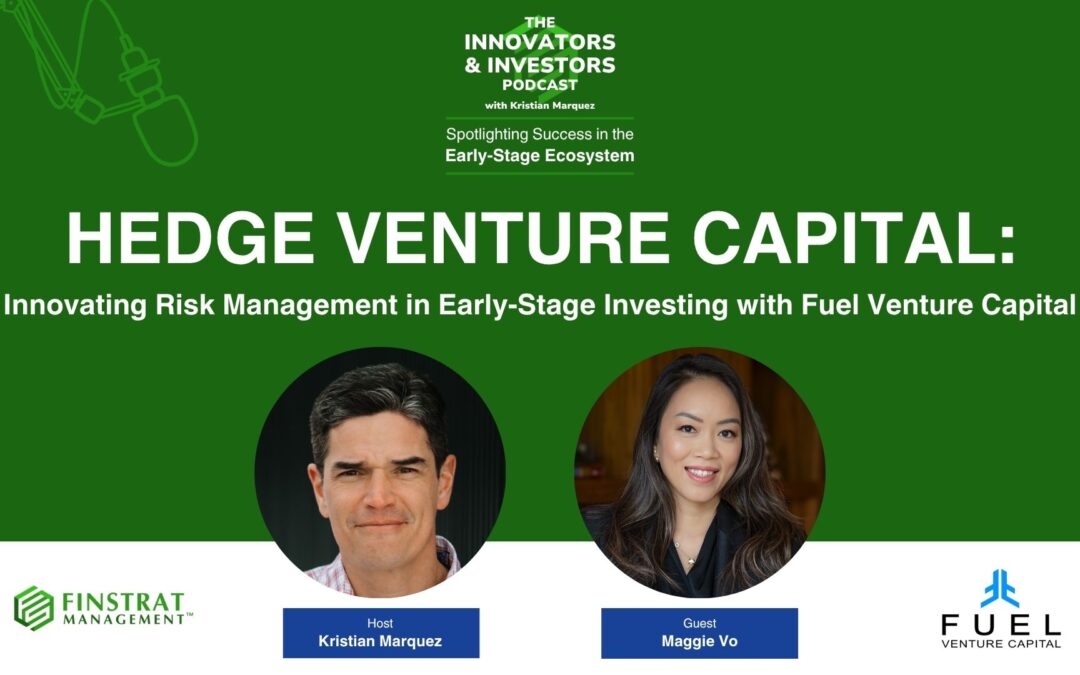 THE INNOVATORS & INVESTORS PODCAST
with Kristian Marquez

Spotlighting Success in the Early-Stage Ecosystem

HEDGE VENTURE CAPITAL:

Innovating Risk Management in Early-Stage Investing with Fuel Venture Capital

FINSTRAT MANAGEMENT™

Host
Kristian Marquez

Guest
Maggie Vo

FUEL VENTURE CAPITAL